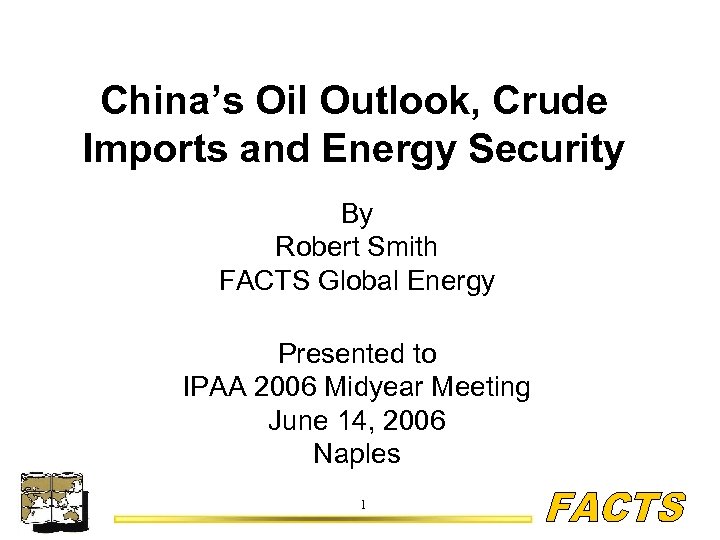 China's Oil Outlook, Crude Imports and Energy Security

By
Robert Smith
FACTS Global Energy

Presented to
IPAA 2006 Midyear Meeting
June 14, 2006
Naples

1

FACTS